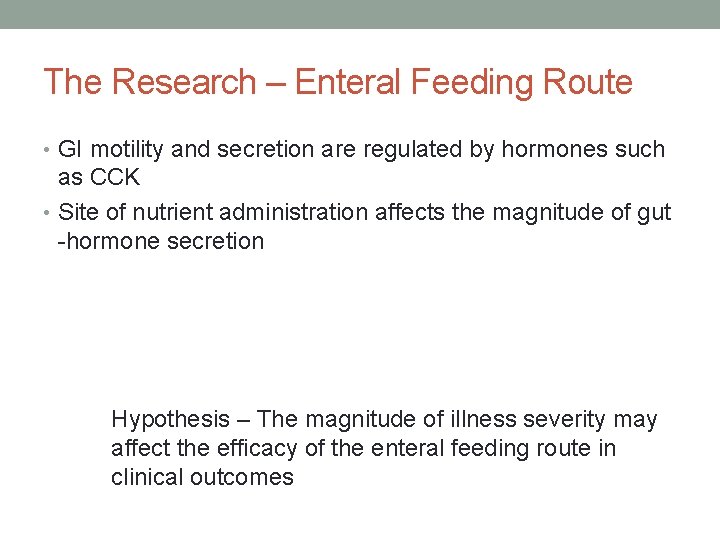 The Research – Enteral Feeding Route

• GI motility and secretion are regulated by hormones such as CCK
• Site of nutrient administration affects the magnitude of gut -hormone secretion

Hypothesis – The magnitude of illness severity may affect the efficacy of the enteral feeding route in clinical outcomes